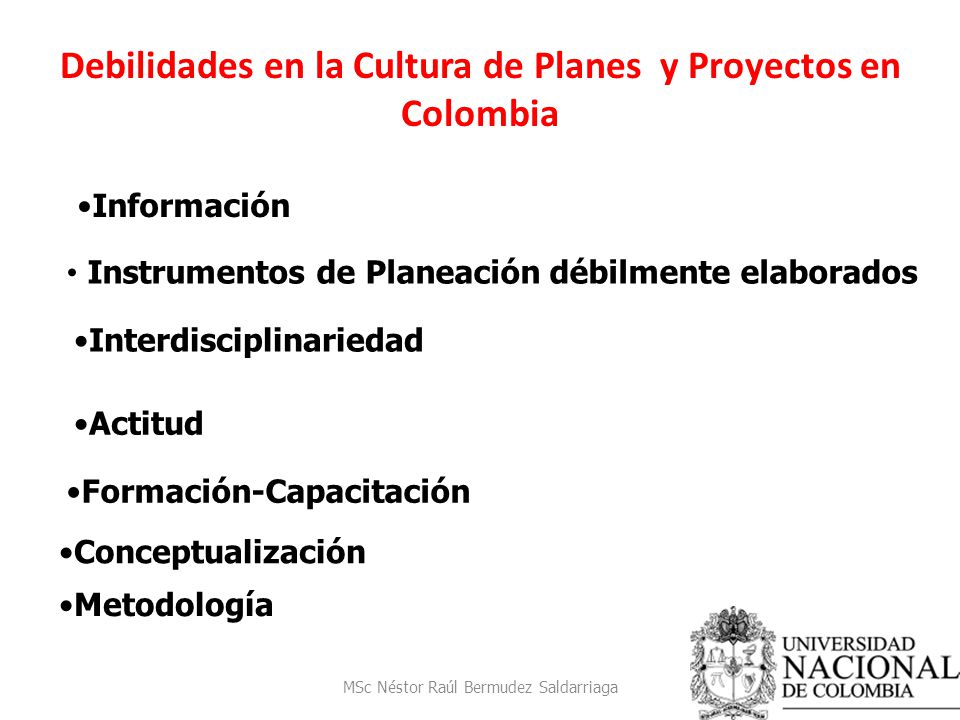 Debilidades en la Cultura de Planes y Proyectos en Colombia

•Información

• Instrumentos de Planeación débilmente elaborados

•Interdisciplinariedad

•Actitud

•Formación-Capacitación

•Conceptualización

•Metodología

MSc Néstor Raúl Bermudez Saldarriaga

UNIVERSIDAD NACIONAL DE COLOMBIA